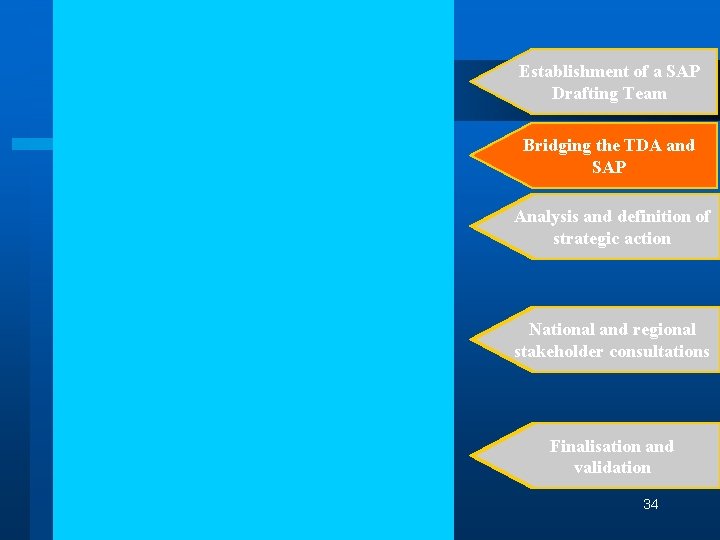 Establishment of a SAP Drafting Team

Bridging the TDA and SAP

Analysis and definition of strategic action

National and regional stakeholder consultations

Finalisation and validation

34